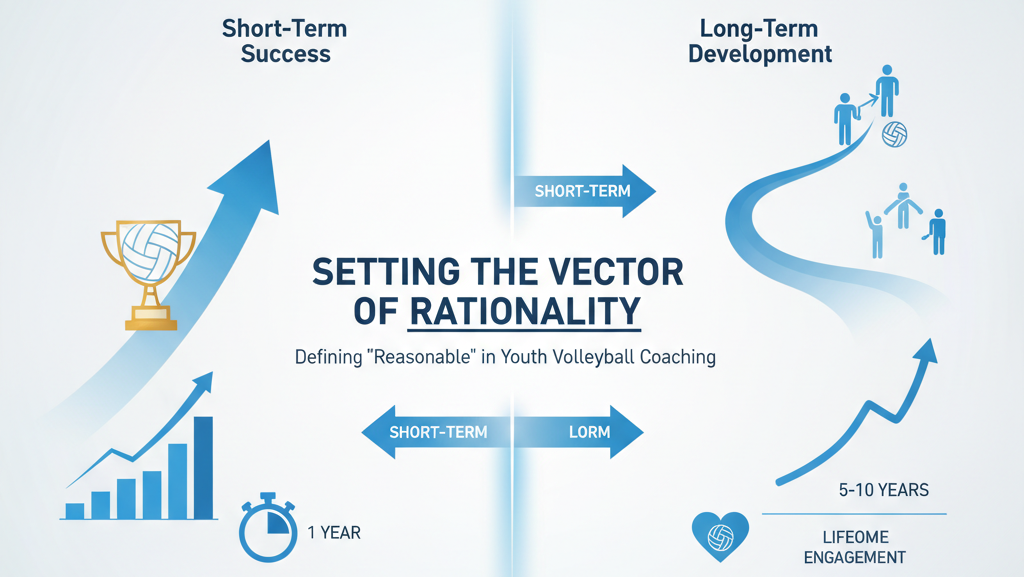 Short-Term Success

Long-Term Development

SHORT-TERM

SETTING THE VECTOR OF RATIONALITY

Defining "Reasonable" in Youth Volleyball Coaching

SHORT-TERM

LORM

1 YEAR

5-10 YEARS

LIFEOME ENGAGEMENT